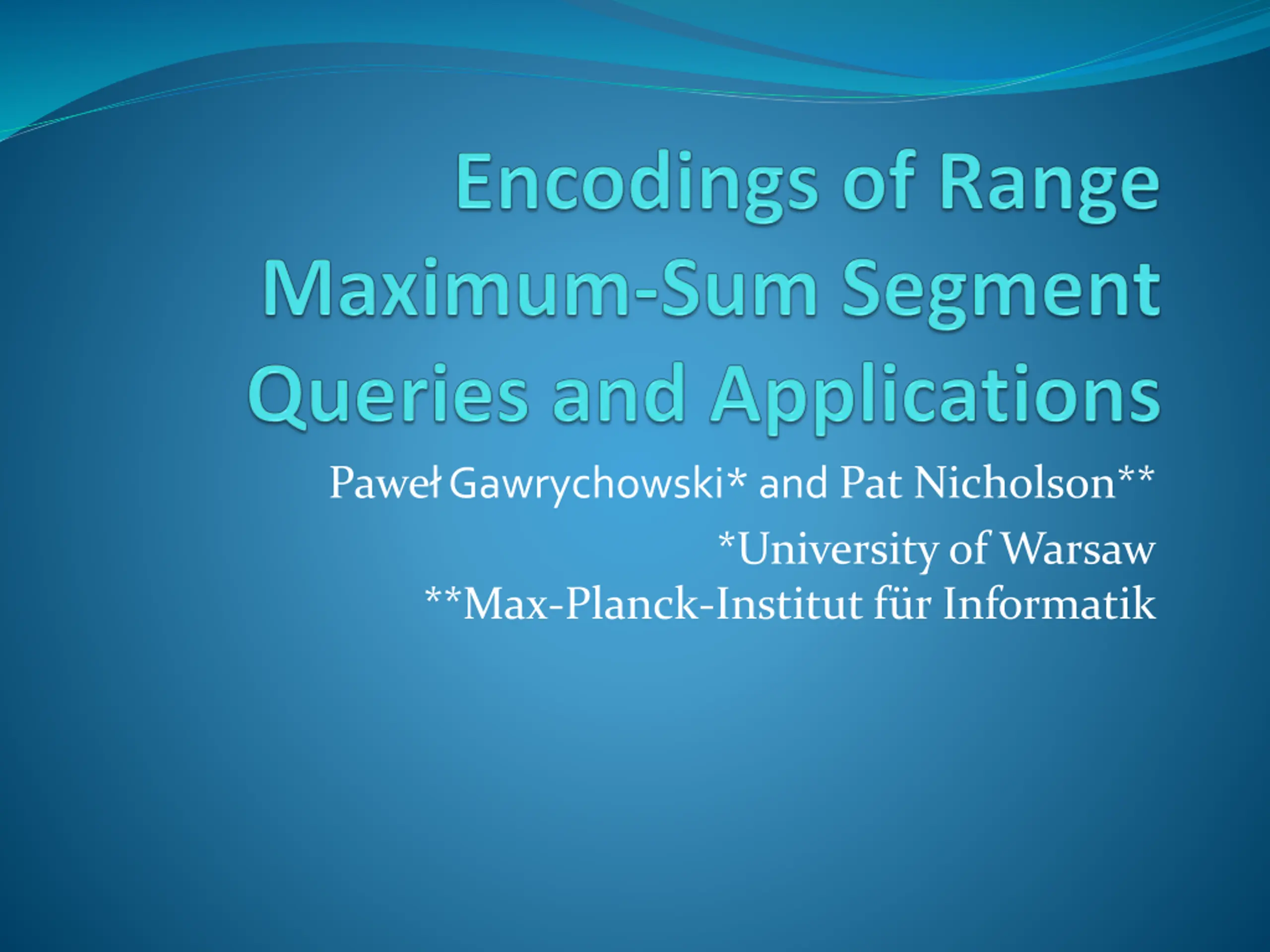 Encodings of Range Maximum-Sum Segment Queries and Applications

Paweł Gawrychowski* and Pat Nicholson**

*University of Warsaw
**Max-Planck-Institut für Informatik